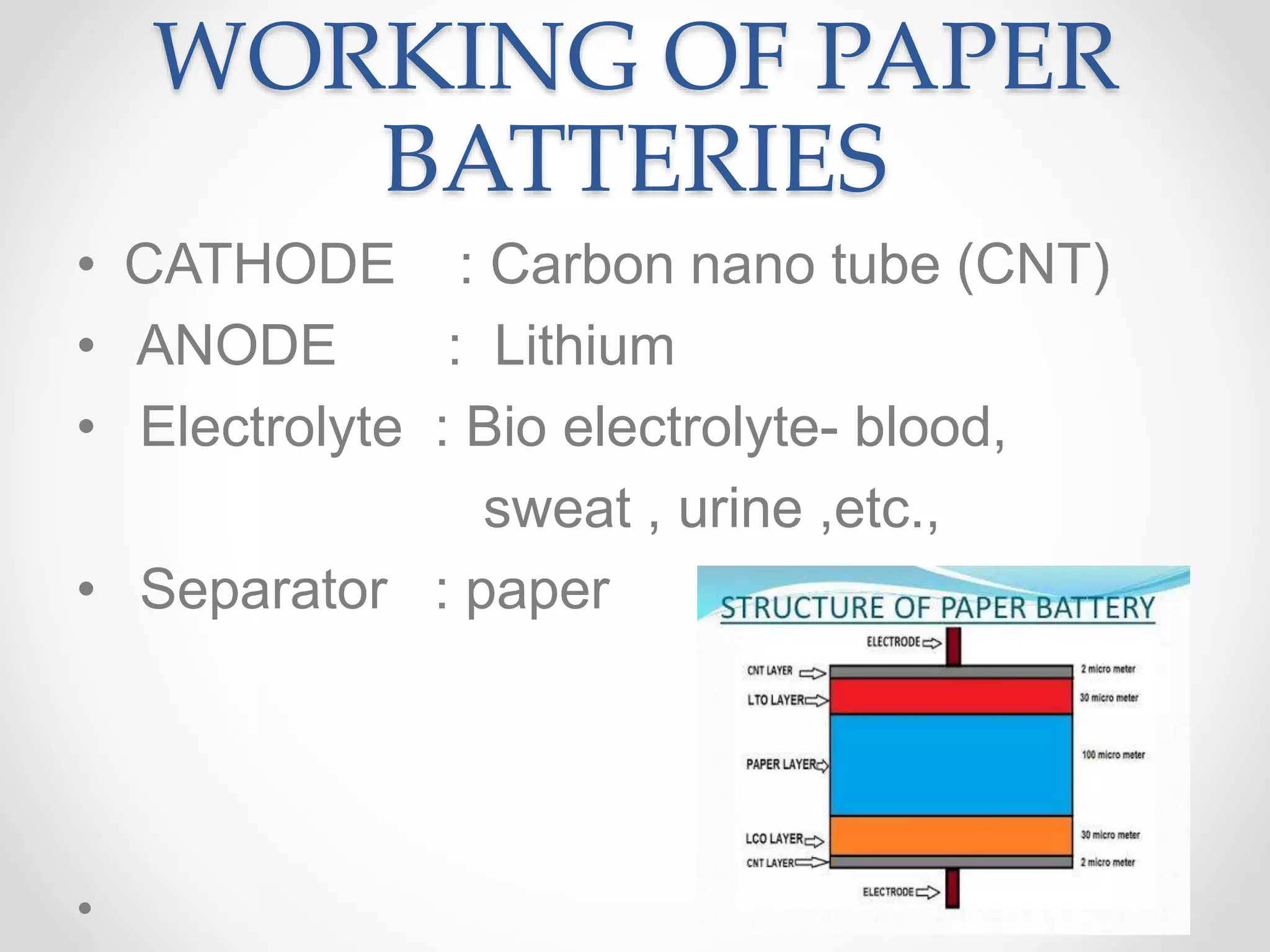 WORKING OF PAPER BATTERIES

• CATHODE : Carbon nano tube (CNT)
• ANODE : Lithium
• Electrolyte : Bio electrolyte- blood, sweat , urine ,etc.,
• Separator : paper
•

STRUCTURE OF PAPER BATTERY

ELECTRODE
CNT LAYER
LTO LAYER
PAPER LAYER
LCO LAYER
CNT LAYER
ELECTRODE

2 micro meter
30 micro meter
100 micro meter
30 micro meter
2 micro meter